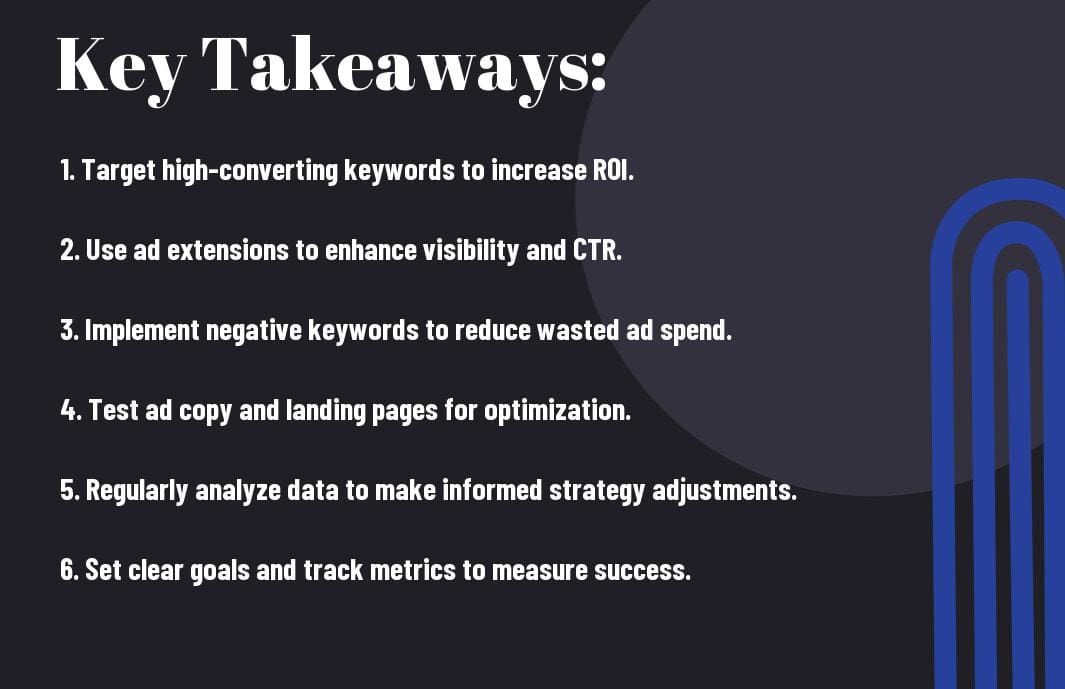 Key Takeaways:

1. Target high-converting keywords to increase ROI.

2. Use ad extensions to enhance visibility and CTR.

3. Implement negative keywords to reduce wasted ad spend.

4. Test ad copy and landing pages for optimization.

5. Regularly analyze data to make informed strategy adjustments.

6. Set clear goals and track metrics to measure success.